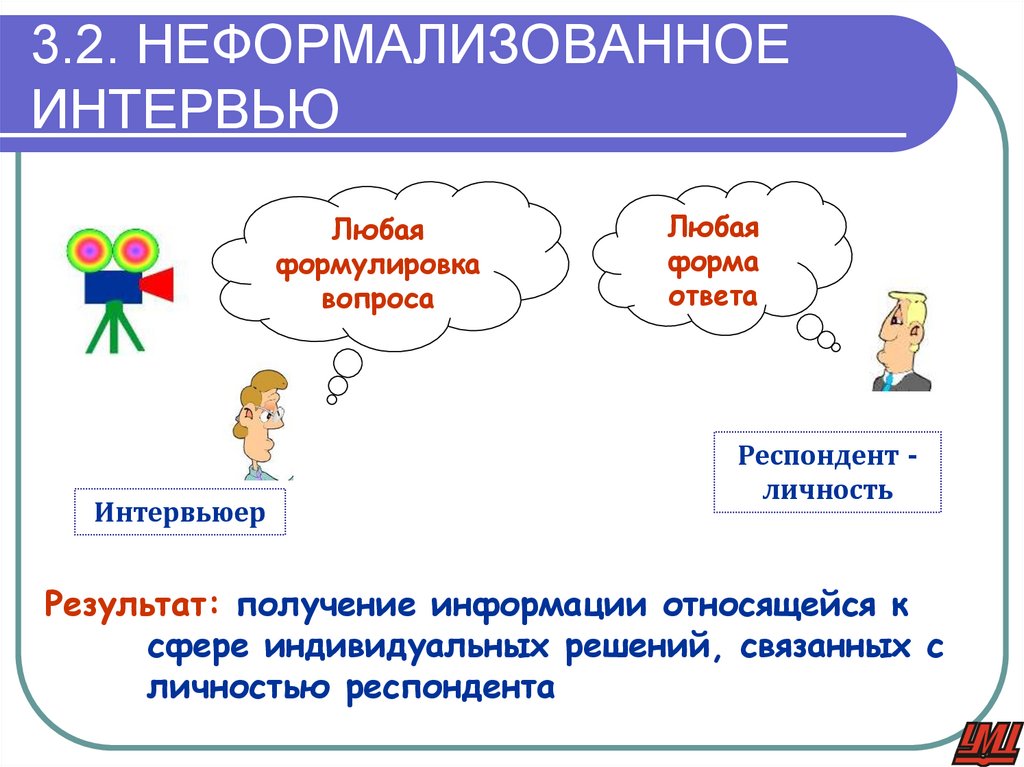 3.2. НЕФОРМАЛИЗОВАННОЕ ИНТЕРВЬЮ

Любая формулировка вопроса

Любая форма ответа

Интервьюер

Респондент - личность

Результат: получение информации относящейся к сфере индивидуальных решений, связанных с личностью респондента

УЦ